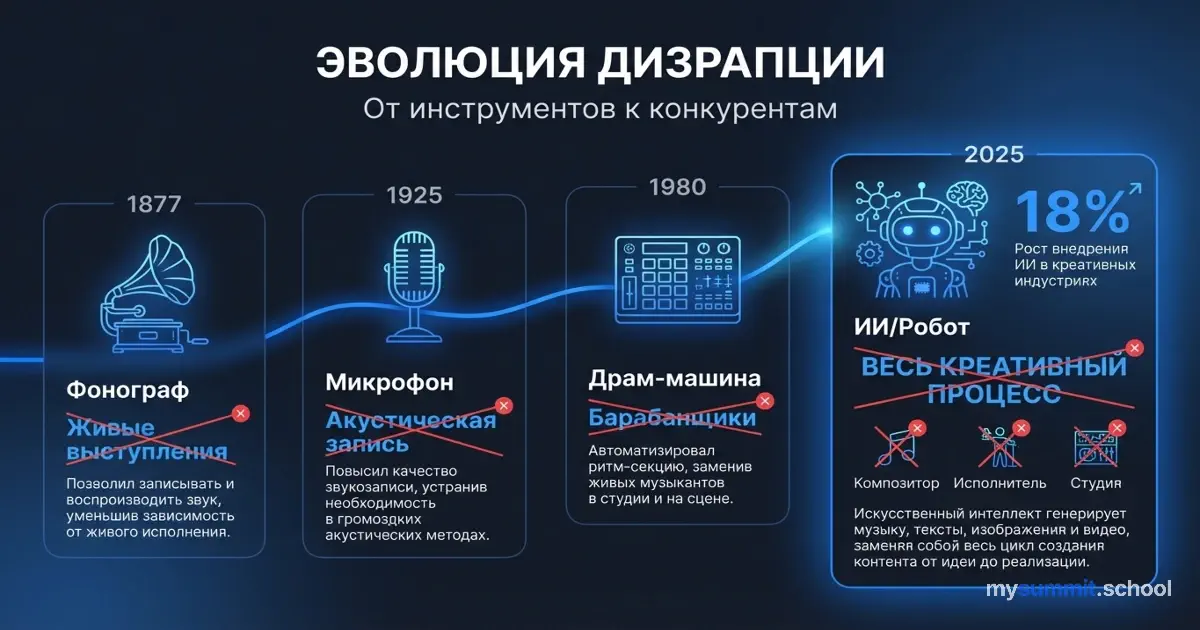 ЭВОЛЮЦИЯ ДИЗРАПЦИИ

От инструментов к конкурентам

1877

Фонограф

Живые выступления

Позволил записывать и воспроизводить звук, уменьшив зависимость от живого исполнения.

1925

Микрофон

Акустическая запись

Повысил качество звукозаписи, устранив необходимость в громоздких акустических методах.

1980

Драм-машина

Барабанщики

Автоматизировал ритм-секцию, заменив живых музыкантов в студии и на сцене.

2025

18%

Рост внедрения ИИ в креативных индустриях

ИИ/Робот

ВЕСЬ КРЕАТИВНЫЙ ПРОЦЕСС

Композитор

Исполнитель

Студия

Искусственный интеллект генерирует музыку, тексты, изображения и видео, заменяя собой весь цикл создания контента от идеи до реализации.

mysummit.school